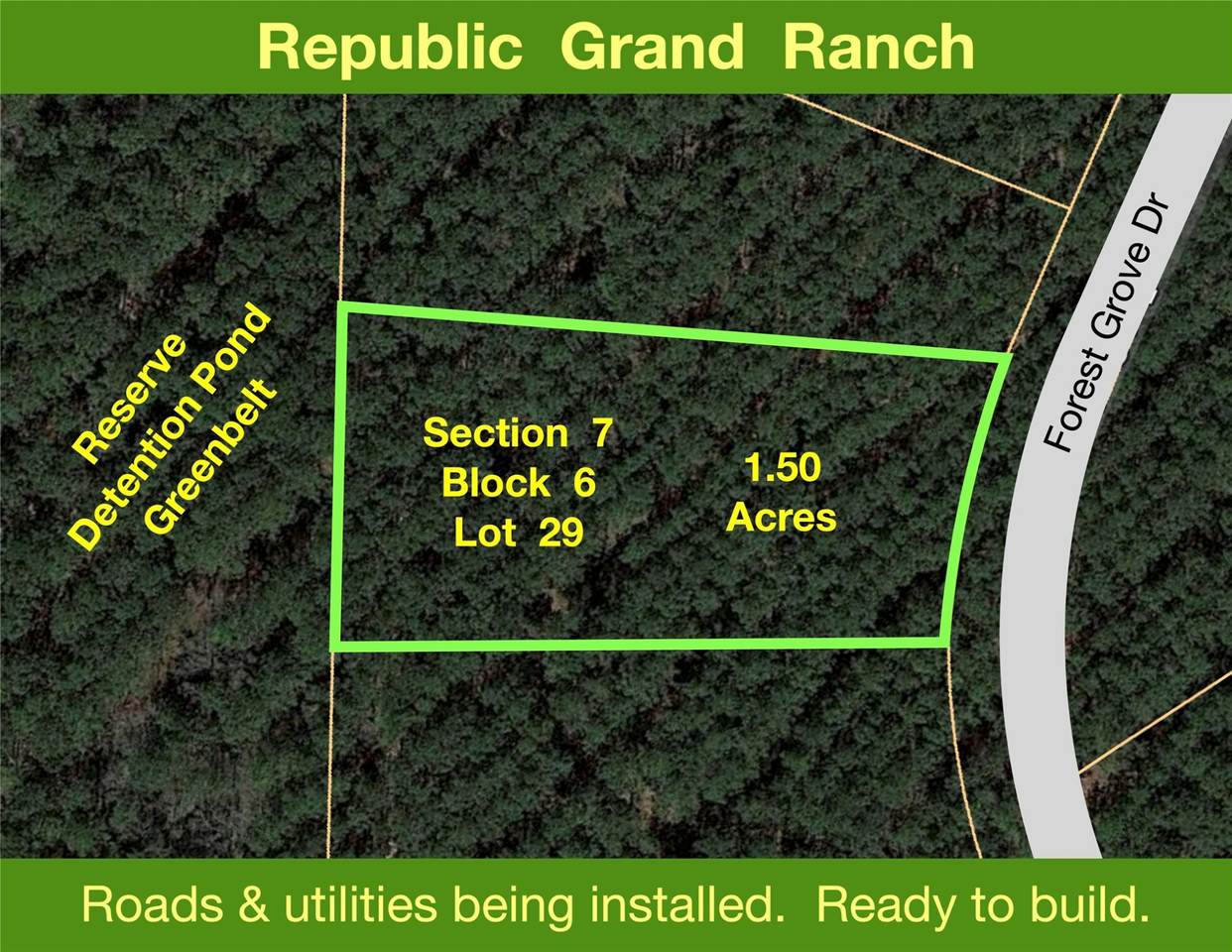 Republic Grand Ranch

Reserve
Detention Pond
Greenbelt

Section 7
Block 6
Lot 29

1.50
Acres

Forest Grove Dr

Roads & utilities being installed. Ready to build.